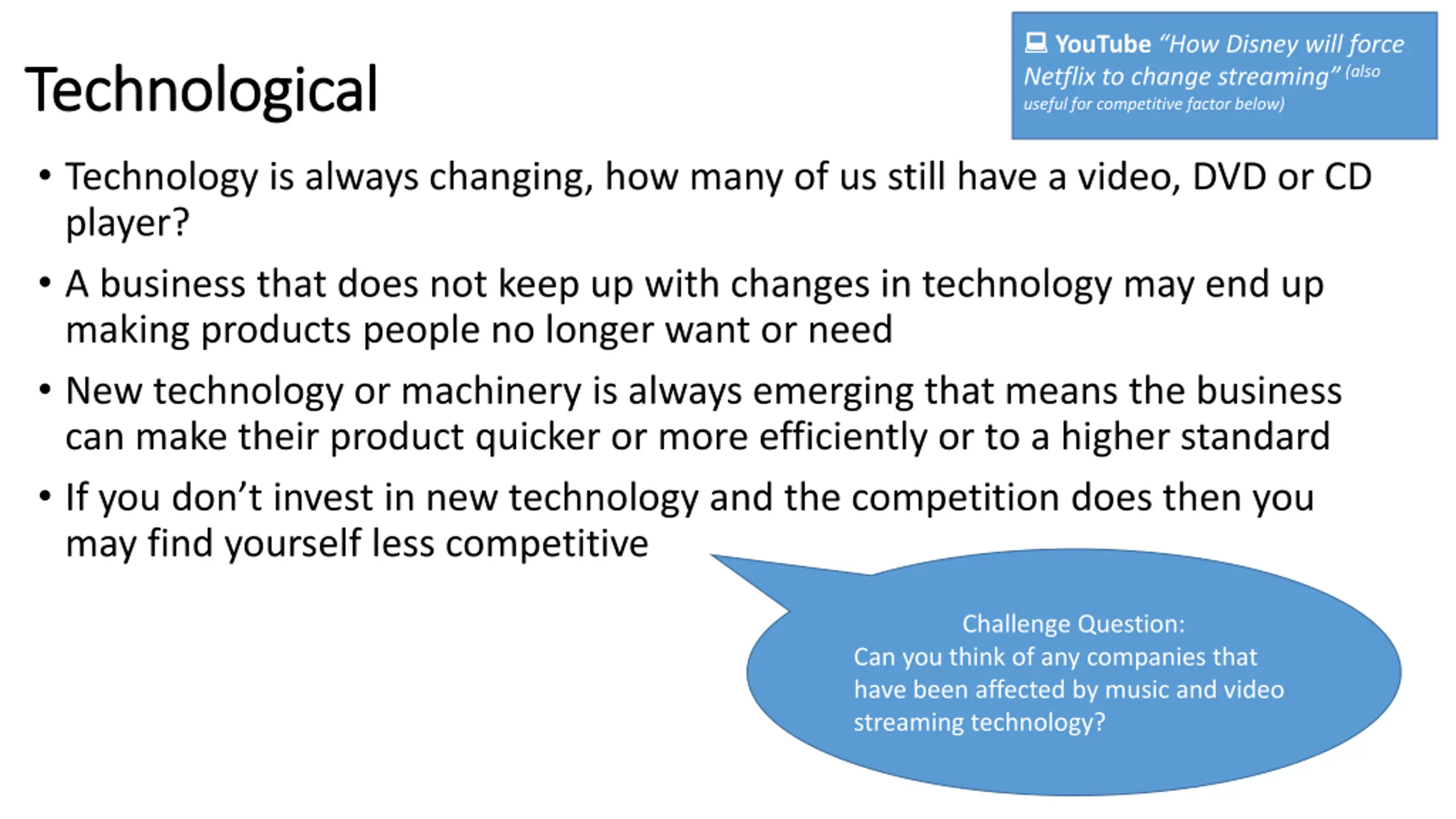 Technological

YouTube "How Disney will force Netflix to change streaming" (also useful for competitive factor below)

• Technology is always changing, how many of us still have a video, DVD or CD player?

• A business that does not keep up with changes in technology may end up making products people no longer want or need

• New technology or machinery is always emerging that means the business can make their product quicker or more efficiently or to a higher standard

• If you don't invest in new technology and the competition does then you may find yourself less competitive

Challenge Question:
Can you think of any companies that have been affected by music and video streaming technology?